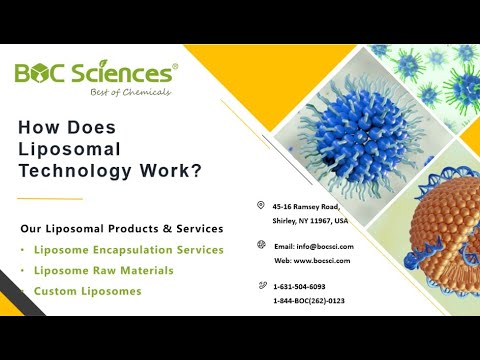 BOC Sciences®
Best of Chemicals

How Does Liposomal Technology Work?

Our Liposomal Products & Services
• Liposome Encapsulation Services
• Liposome Raw Materials
• Custom Liposomes

45-16 Ramsey Road,
Shirley, NY 11967, USA

Email: info@bocsci.com
Web: www.bocsci.com

1-631-504-6093
1-844-BOC(262)-0123